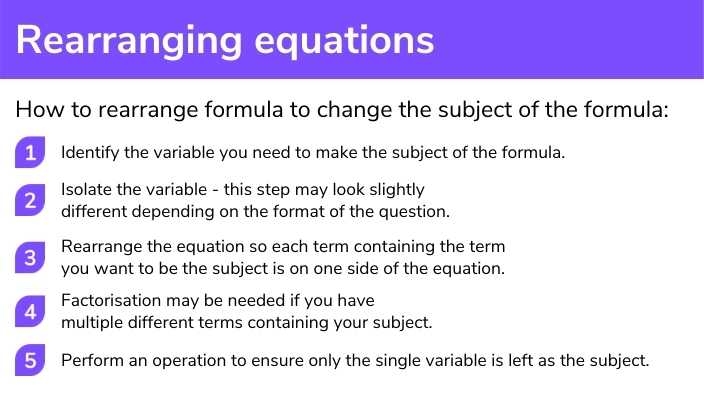 Rearranging equations

How to rearrange formula to change the subject of the formula:

1 Identify the variable you need to make the subject of the formula.

2 Isolate the variable - this step may look slightly different depending on the format of the question.

3 Rearrange the equation so each term containing the term you want to be the subject is on one side of the equation.

4 Factorisation may be needed if you have multiple different terms containing your subject.

5 Perform an operation to ensure only the single variable is left as the subject.